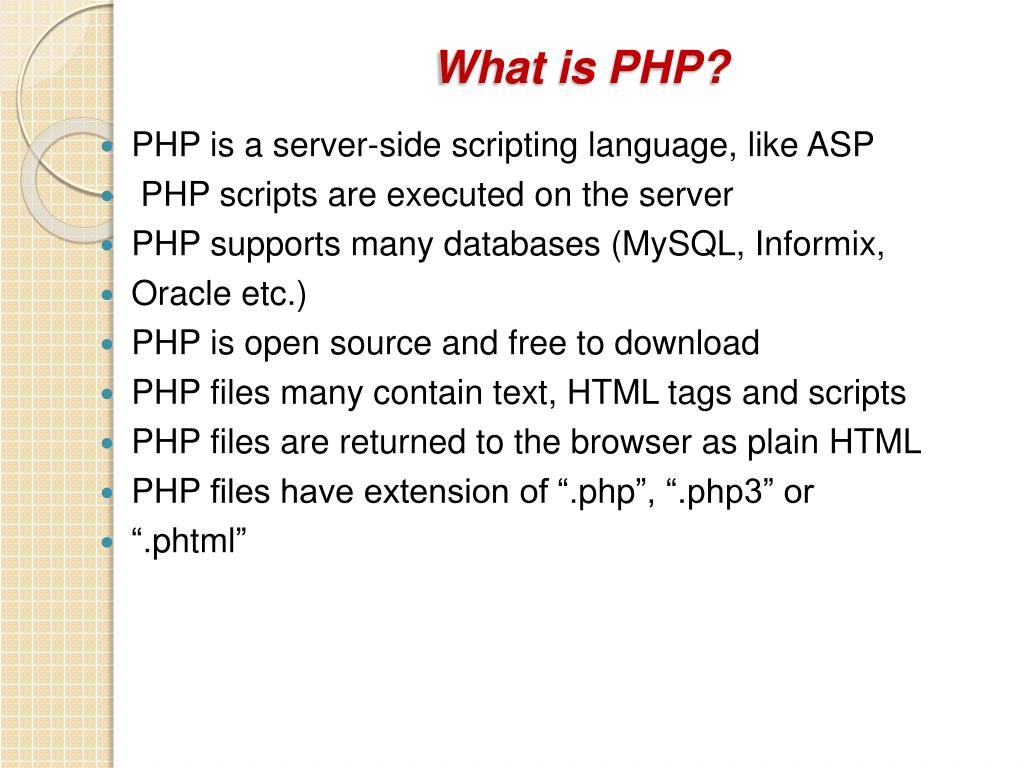 What is PHP?

- PHP is a server-side scripting language, like ASP
- PHP scripts are executed on the server
- PHP supports many databases (MySQL, Informix,
- Oracle etc.)
- PHP is open source and free to download
- PHP files many contain text, HTML tags and scripts
- PHP files are returned to the browser as plain HTML
- PHP files have extension of “.php”, “.php3” or
- “.phtml”